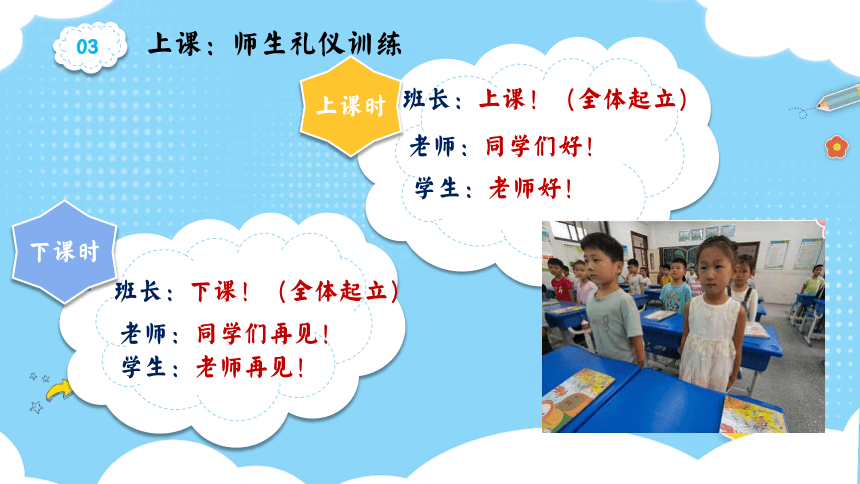 03 上课：师生礼仪训练

上课时

班长：上课！（全体起立）

老师：同学们好！

学生：老师好！

下课时

班长：下课！（全体起立）

老师：同学们再见！

学生：老师再见！